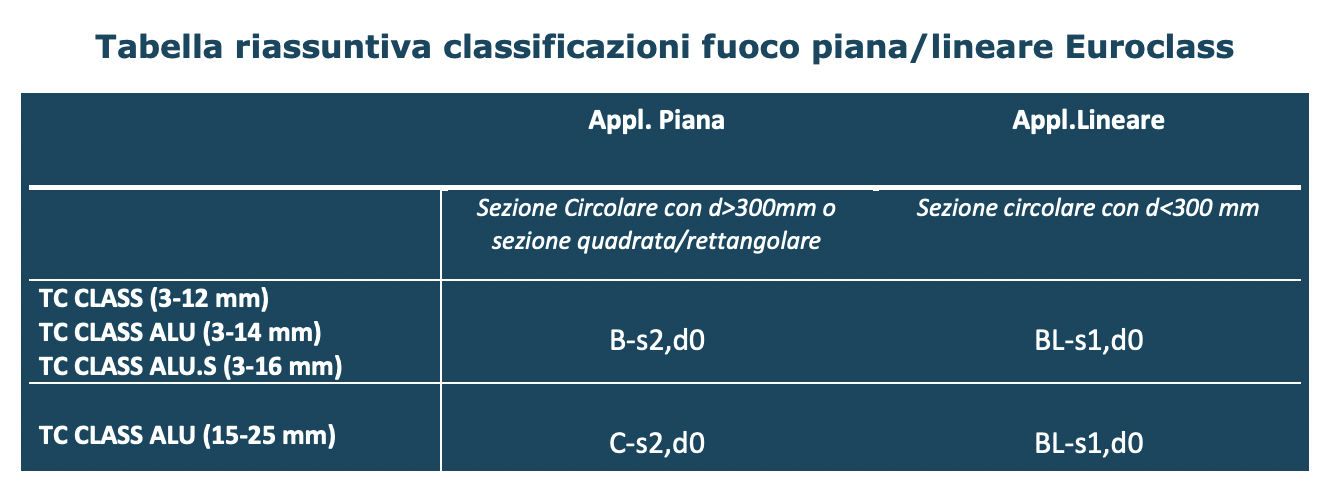 Tabella riassuntiva classificazioni fuoco piana/lineare Euroclass

| | Appl. Piana | Appl.Lineare |
|---|---|---|
| | Sezione Circolare con d>300mm o sezione quadrata/rettangolare | Sezione circolare con d<300 mm |
| TC CLASS (3-12 mm) TC CLASS ALU (3-14 mm) TC CLASS ALU.S (3-16 mm) | B-s2,d0 | BL-s1,d0 |
| TC CLASS ALU (15-25 mm) | C-s2,d0 | BL-s1,d0 |